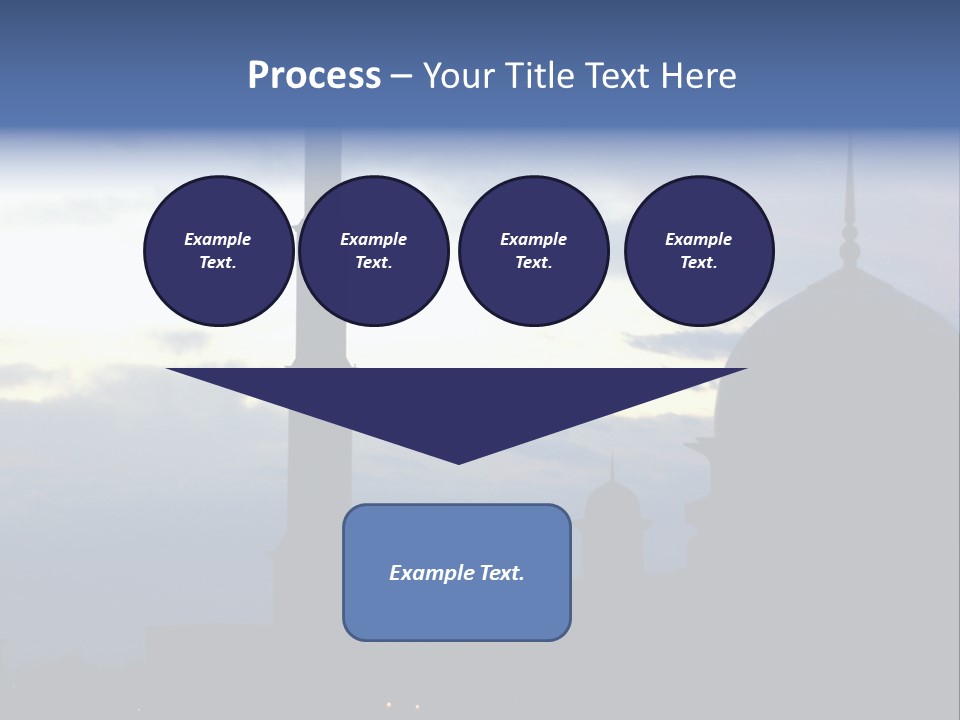 Process – Your Title Text Here

Example Text.

Example Text.

Example Text.

Example Text.

Example Text.